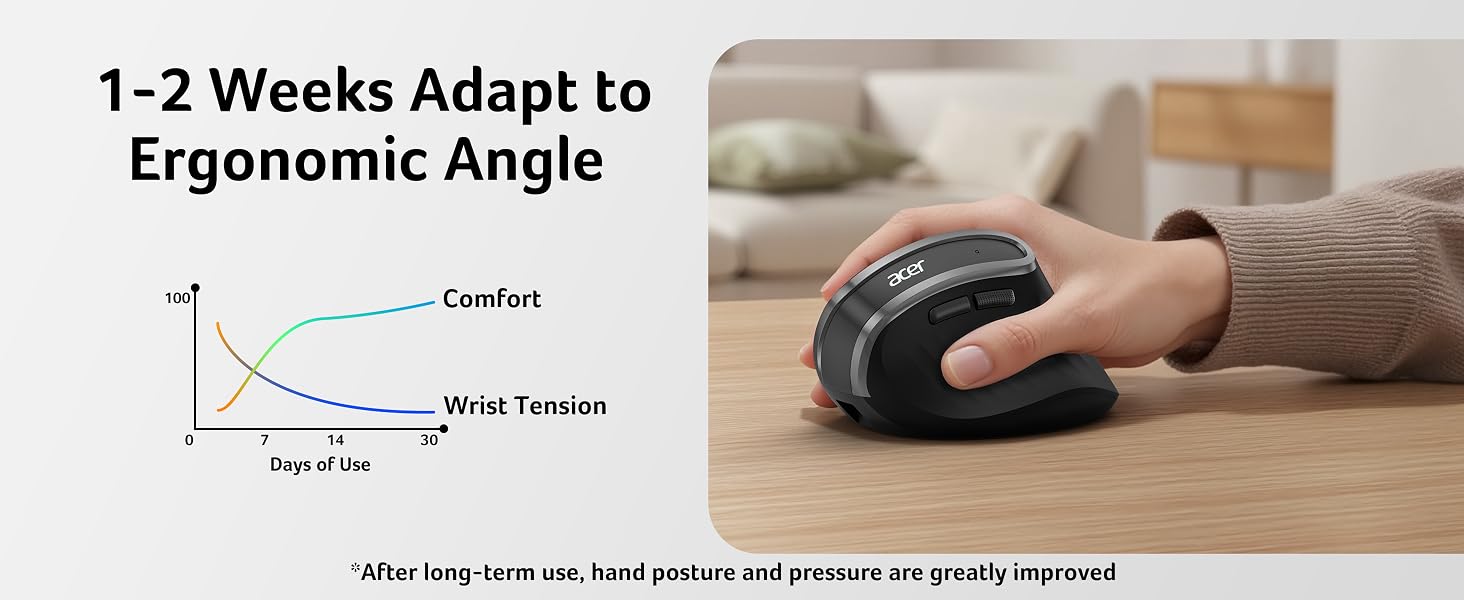 1-2 Weeks Adapt to Ergonomic Angle

100

Comfort

Wrist Tension

0 7 14 30

Days of Use

acer

*After long-term use, hand posture and pressure are greatly improved